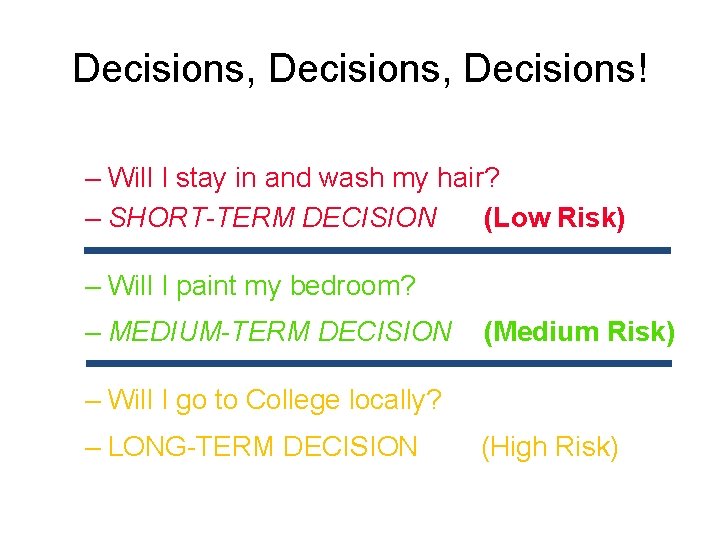 Decisions, Decisions, Decisions!

– Will I stay in and wash my hair?
– SHORT-TERM DECISION (Low Risk)

– Will I paint my bedroom?
– MEDIUM-TERM DECISION (Medium Risk)

– Will I go to College locally?
– LONG-TERM DECISION (High Risk)